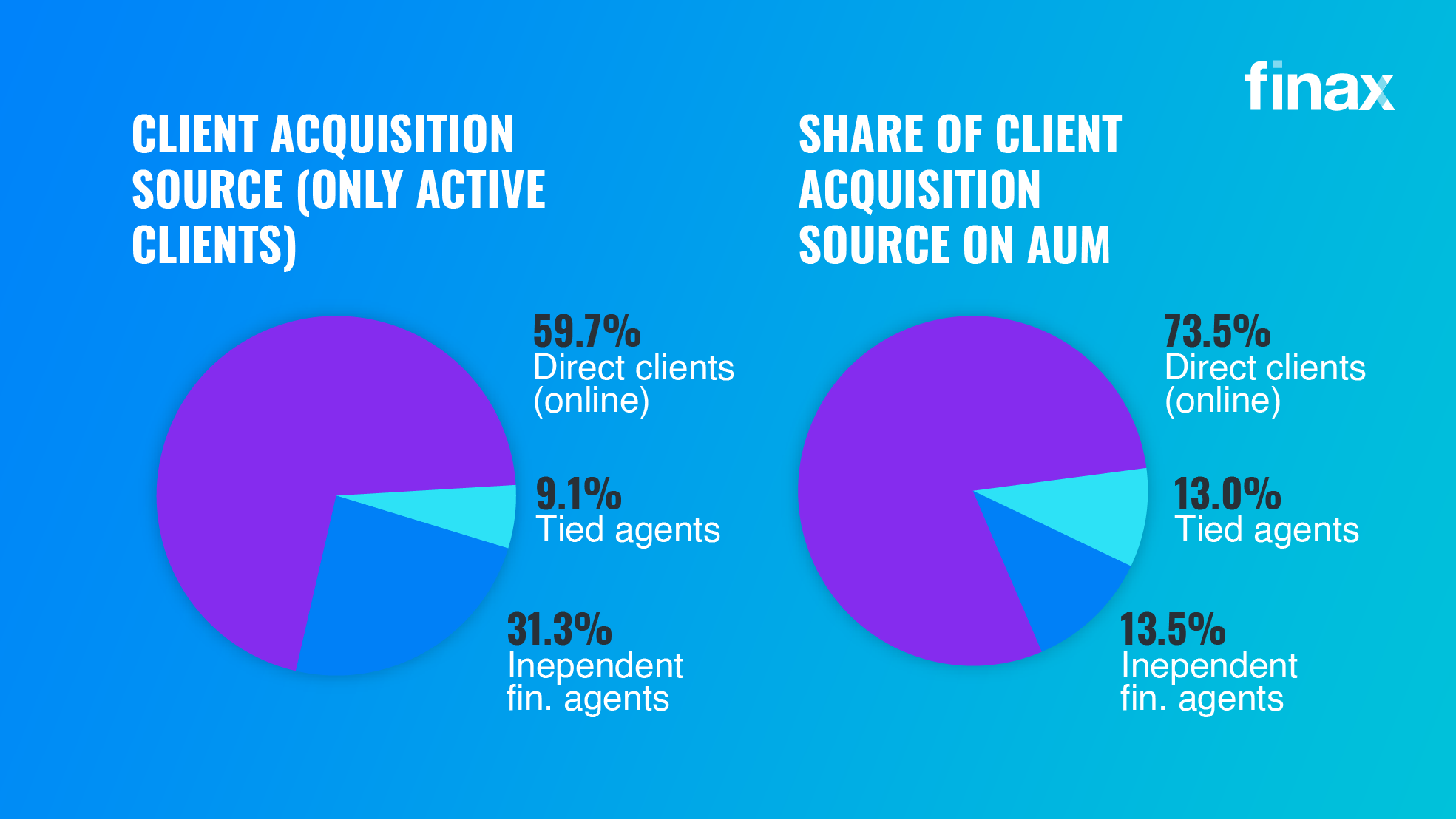 finax

CLIENT ACQUISITION SOURCE (ONLY ACTIVE CLIENTS)

59.7%
Direct clients (online)

9.1%
Tied agents

31.3%
Inependent fin. agents

SHARE OF CLIENT ACQUISITION SOURCE ON AUM

73.5%
Direct clients (online)

13.0%
Tied agents

13.5%
Inependent fin. agents